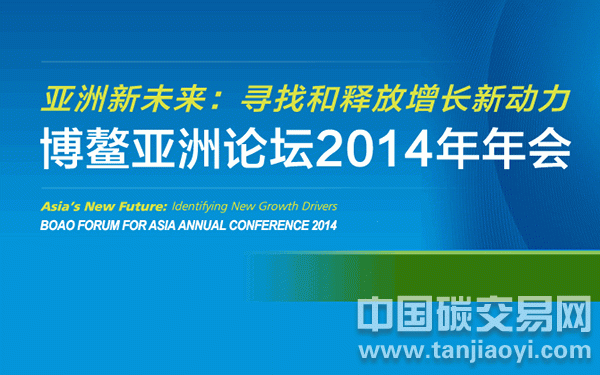 亚洲新未来：寻找和释放增长新动力
博鳌亚洲论坛2014年年会

Asia's New Future: Identifying New Growth Drivers
BOAO FORUM FOR ASIA ANNUAL CONFERENCE 2014

中国碳交易网
www.tanjiaoyi.com